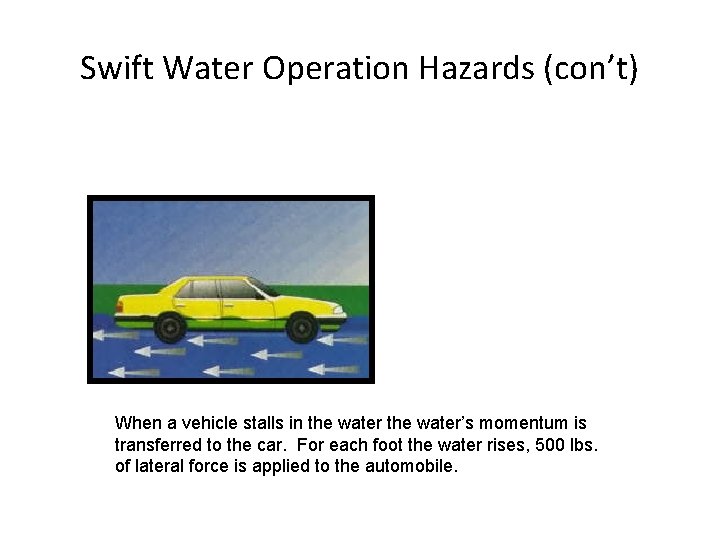 Swift Water Operation Hazards (con’t)

When a vehicle stalls in the water the water’s momentum is transferred to the car. For each foot the water rises, 500 lbs. of lateral force is applied to the automobile.